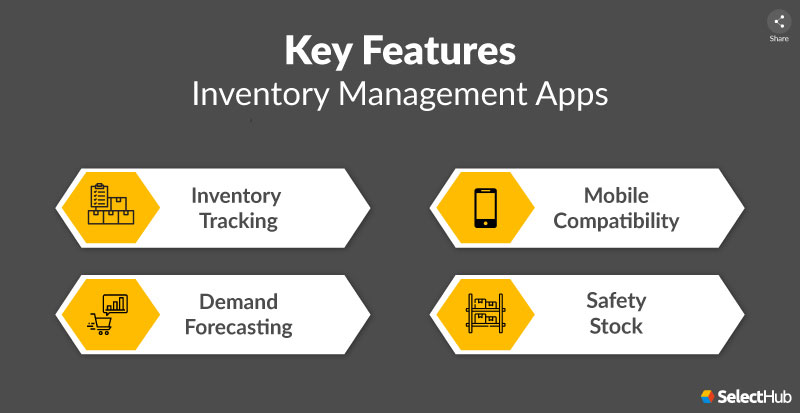 Share

Key Features
Inventory Management Apps

Inventory Tracking

Mobile Compatibility

Demand Forecasting

Safety Stock

SelectHub